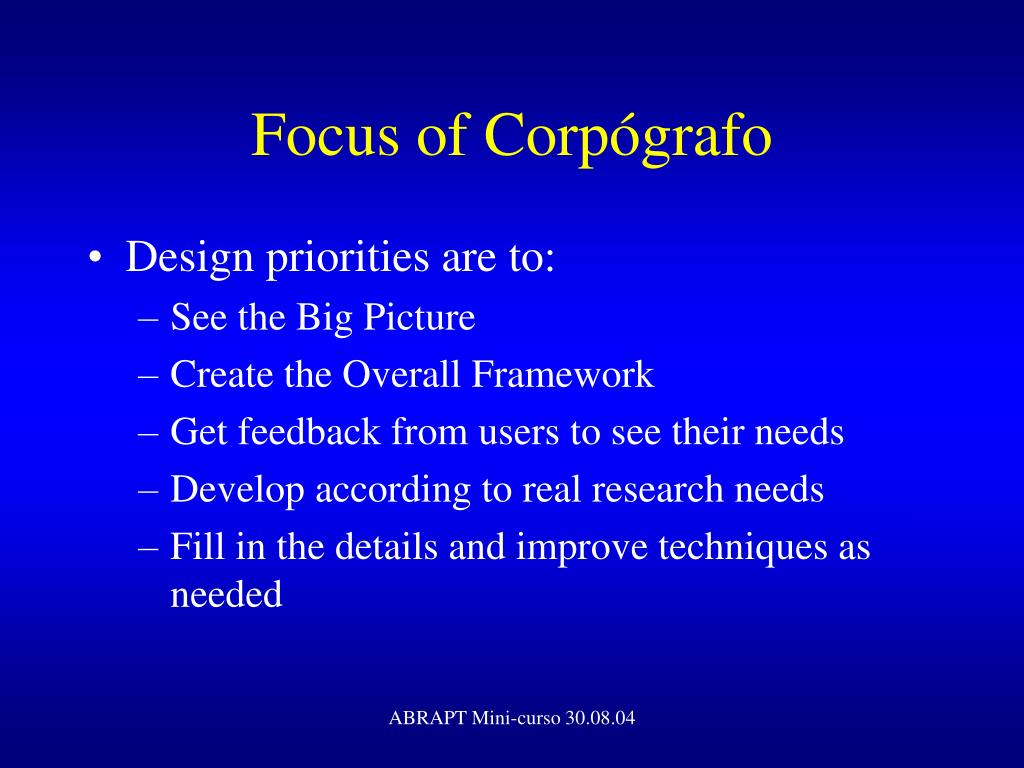 Focus of Corpógrafo

• Design priorities are to:
– See the Big Picture
– Create the Overall Framework
– Get feedback from users to see their needs
– Develop according to real research needs
– Fill in the details and improve techniques as needed

ABRAPT Mini-curso 30.08.04